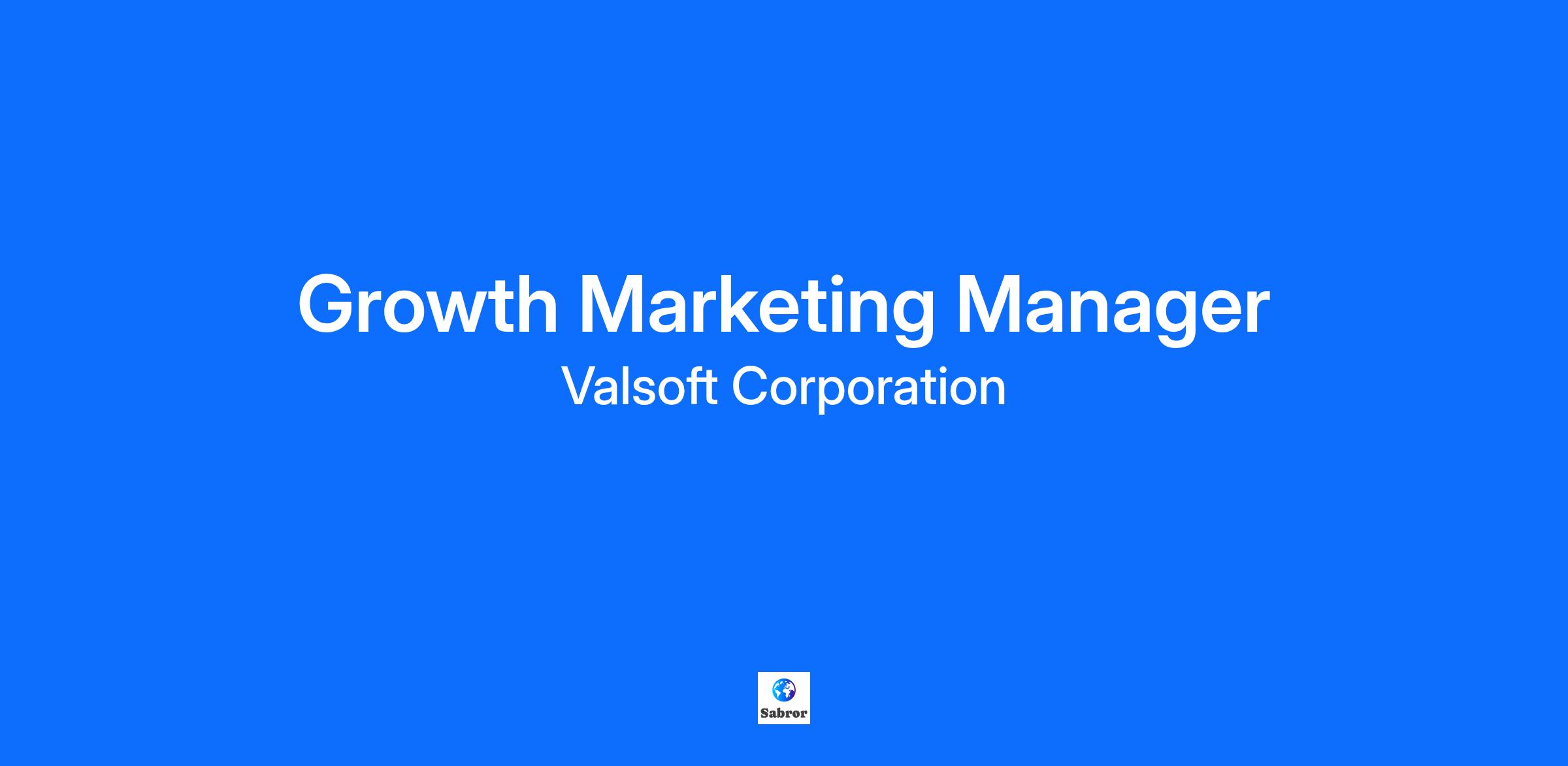 Growth Marketing Manager
Valsoft Corporation

Sabror